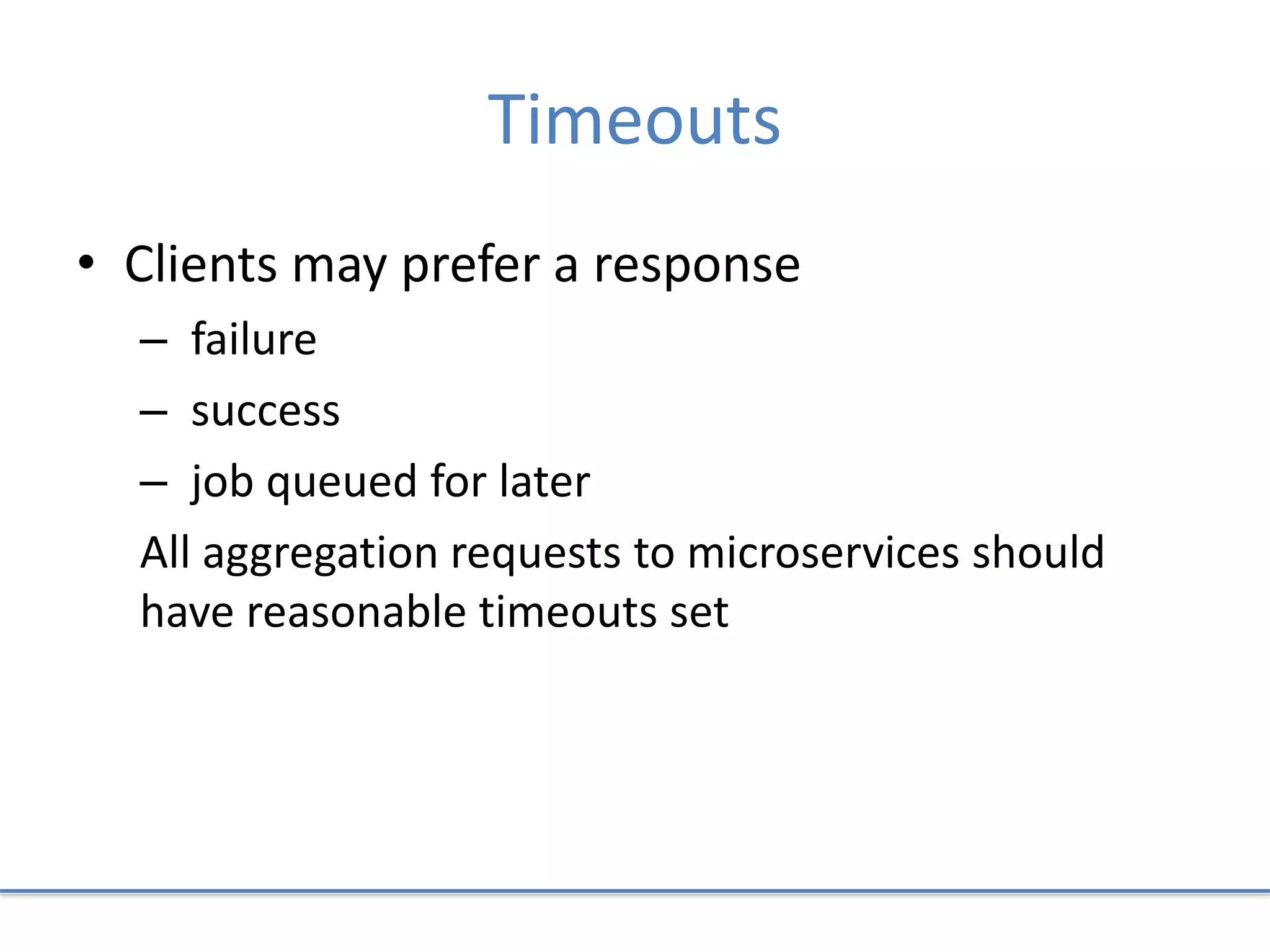 Timeouts

• Clients may prefer a response
– failure
– success
– job queued for later

All aggregation requests to microservices should have reasonable timeouts set